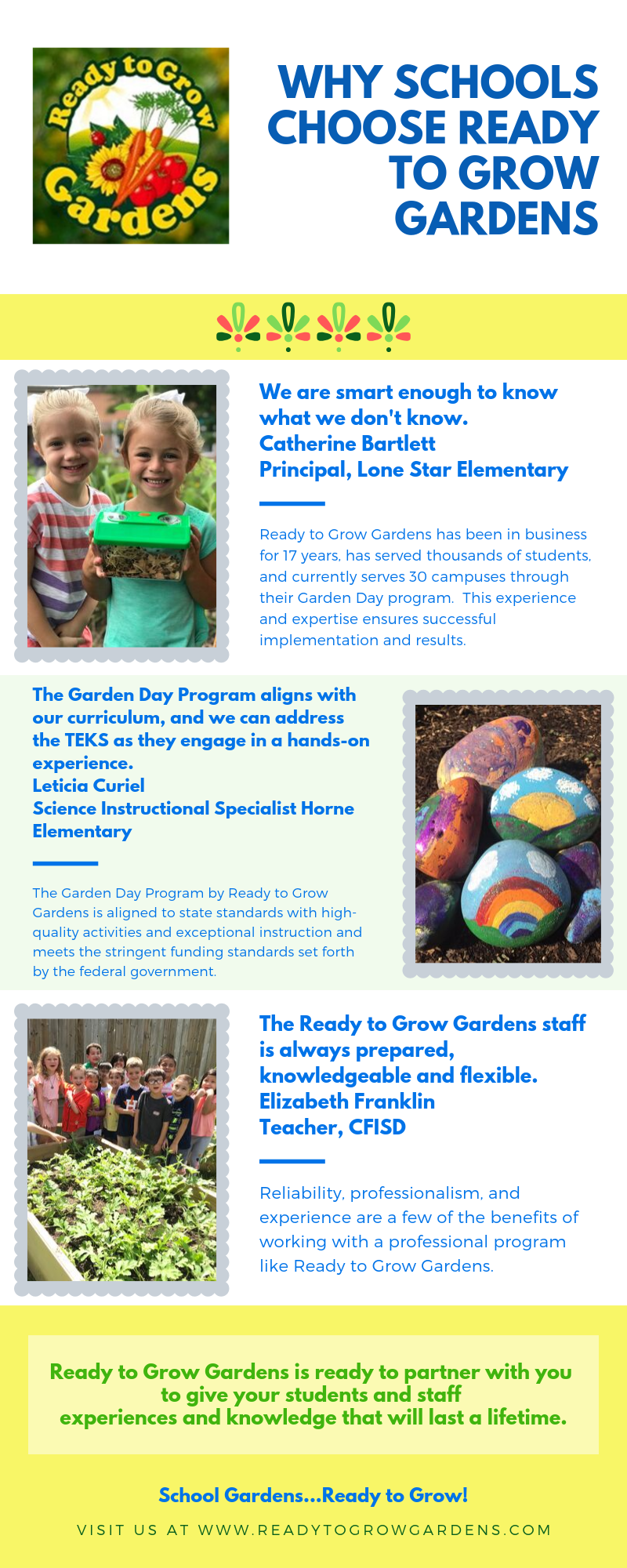 Ready to Grow Gardens

WHY SCHOOLS CHOOSE READY TO GROW GARDENS

We are smart enough to know what we don't know.
Catherine Bartlett
Principal, Lone Star Elementary

Ready to Grow Gardens has been in business for 17 years, has served thousands of students, and currently serves 30 campuses through their Garden Day program. This experience and expertise ensures successful implementation and results.

The Garden Day Program aligns with our curriculum, and we can address the TEKS as they engage in a hands-on experience.
Leticia Curiel
Science Instructional Specialist Horne Elementary

The Garden Day Program by Ready to Grow Gardens is aligned to state standards with high-quality activities and exceptional instruction and meets the stringent funding standards set forth by the federal government.

The Ready to Grow Gardens staff is always prepared, knowledgeable and flexible.
Elizabeth Franklin
Teacher, CFISD

Reliability, professionalism, and experience are a few of the benefits of working with a professional program like Ready to Grow Gardens.

Ready to Grow Gardens is ready to partner with you to give your students and staff experiences and knowledge that will last a lifetime.

School Gardens...Ready to Grow!

VISIT US AT WWW.READYTOGROWGARDENS.COM